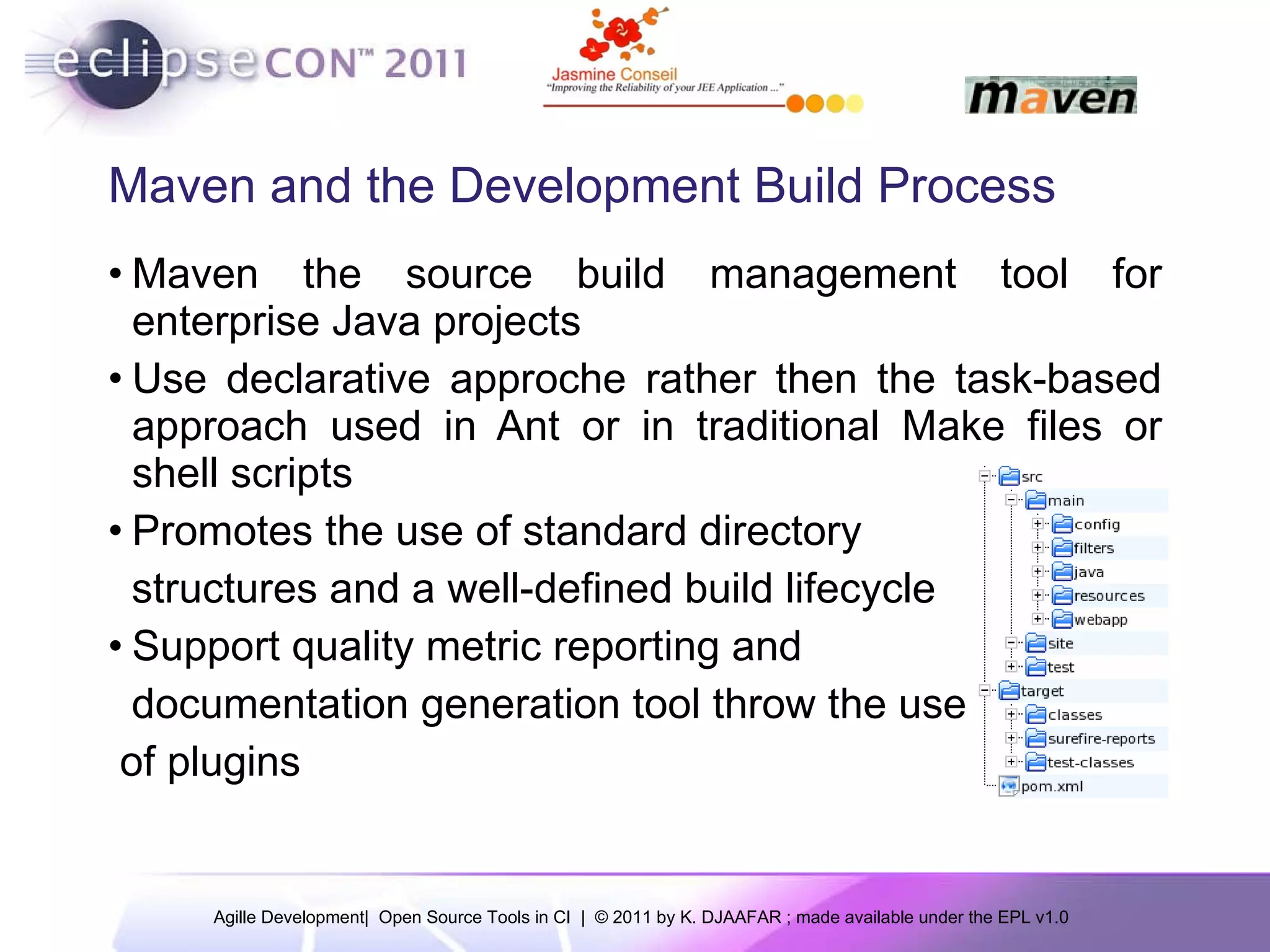 eclipseCON™ 2011

Jasmine Conseil
"Improving the Reliability of your JEE Application ..."

maven

Maven and the Development Build Process

• Maven the source build management tool for enterprise Java projects
• Use declarative approche rather then the task-based approach used in Ant or in traditional Make files or shell scripts
• Promotes the use of standard directory structures and a well-defined build lifecycle
• Support quality metric reporting and documentation generation tool throw the use of plugins

src
main
config
filters
java
resources
webapp
site
test
target
classes
surefire-reports
test-classes
pom.xml

Agille Development| Open Source Tools in CI | © 2011 by K. DJAAFAR ; made available under the EPL v1.0